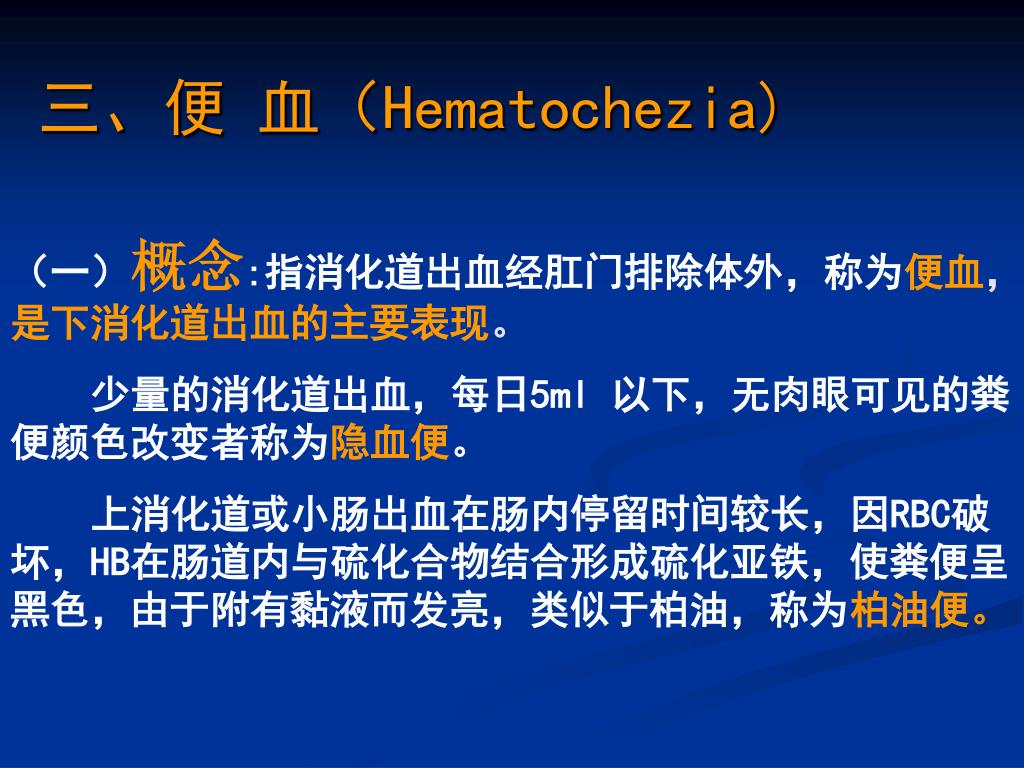 三、便 血（Hematochezia）

（一）概念:指消化道出血经肛门排除体外，称为便血，是下消化道出血的主要表现。

少量的消化道出血，每日5ml 以下，无肉眼可见的粪便颜色改变者称为隐血便。

上消化道或小肠出血在肠内停留时间较长，因RBC破坏，HB在肠道内与硫化合物结合形成硫化亚铁，使粪便呈黑色，由于附有黏液而发亮，类似于柏油，称为柏油便。